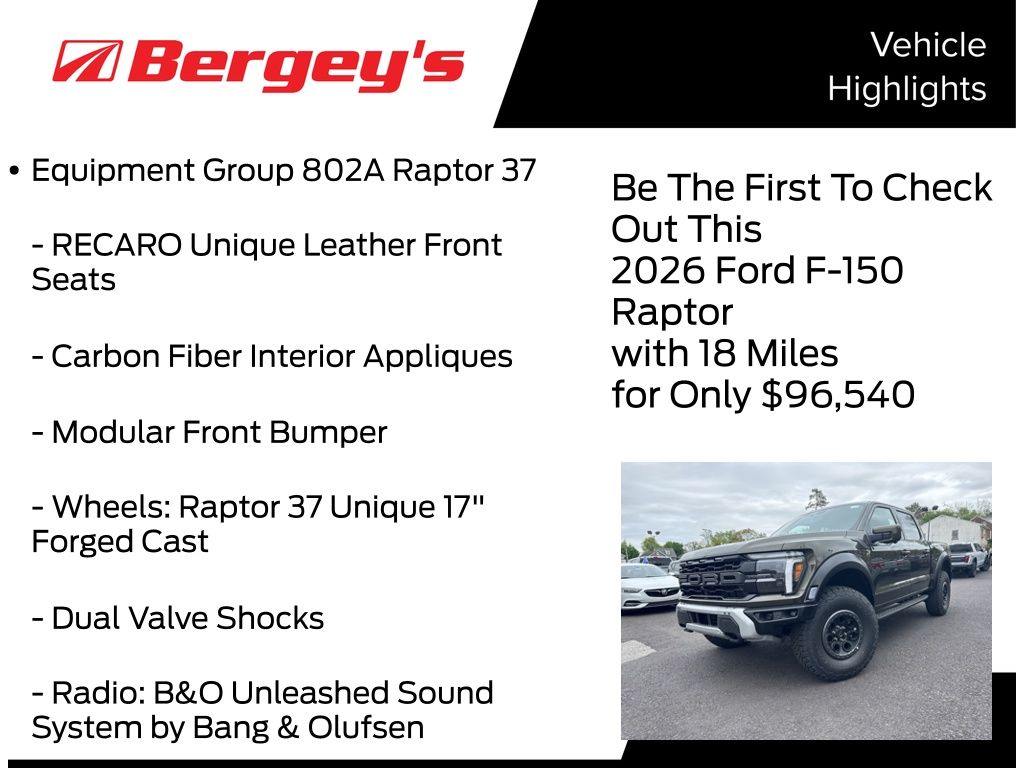 Bergey's

Vehicle Highlights

• Equipment Group 802A Raptor 37

- RECARO Unique Leather Front Seats

- Carbon Fiber Interior Appliques

- Modular Front Bumper

- Wheels: Raptor 37 Unique 17" Forged Cast

- Dual Valve Shocks

- Radio: B&O Unleashed Sound System by Bang & Olufsen

Be The First To Check Out This
2026 Ford F-150 Raptor
with 18 Miles
for Only $96,540

FORD